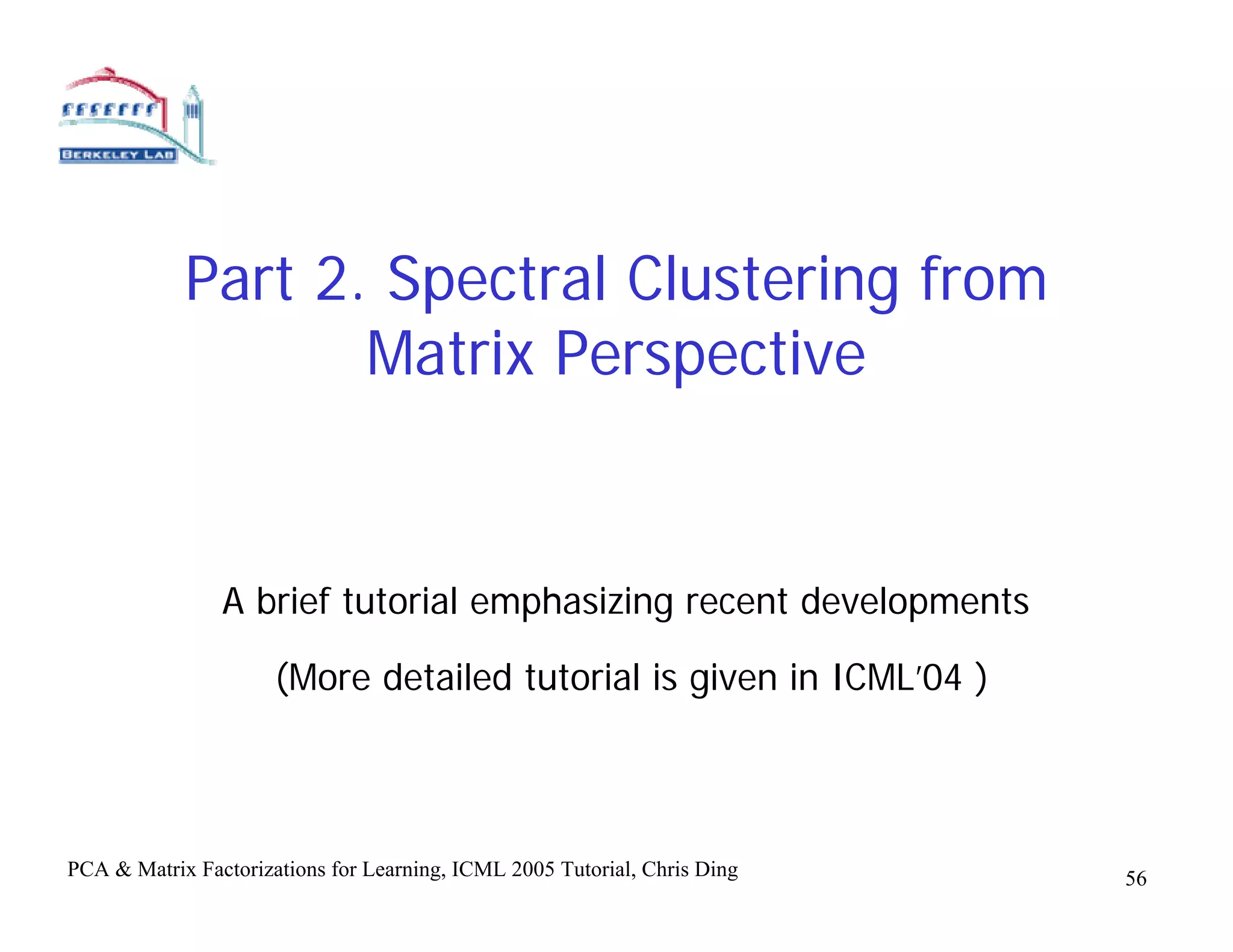 BERKELEY LAB

Part 2. Spectral Clustering from Matrix Perspective

A brief tutorial emphasizing recent developments

(More detailed tutorial is given in ICML'04 )

PCA & Matrix Factorizations for Learning, ICML 2005 Tutorial, Chris Ding

56